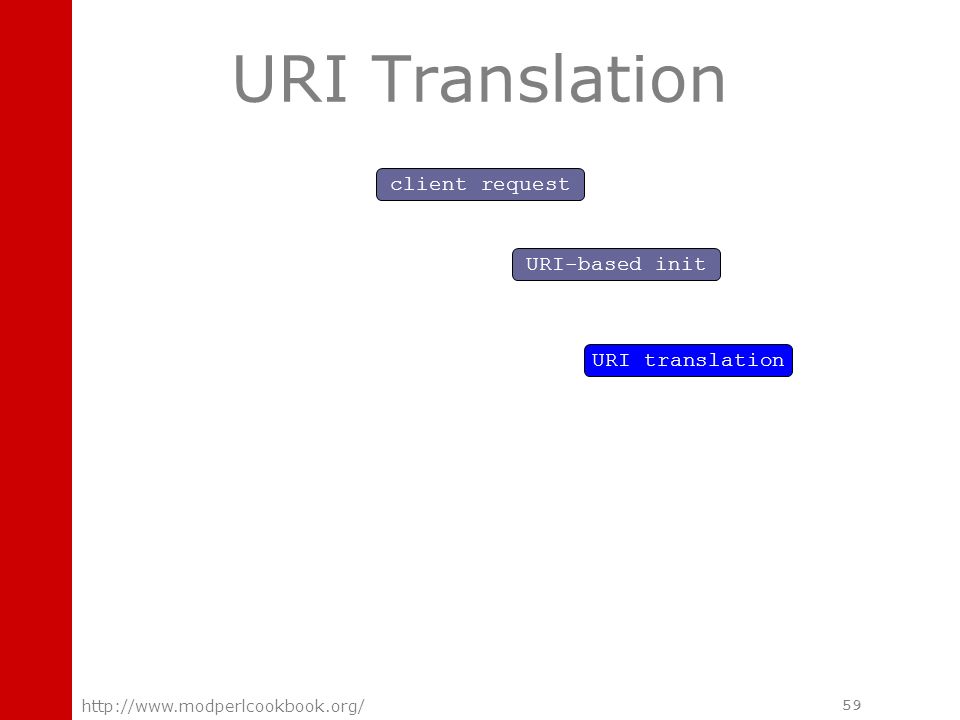 URI Translation

client request

URI-based init

URI translation

http://www.modperlcookbook.org/

59